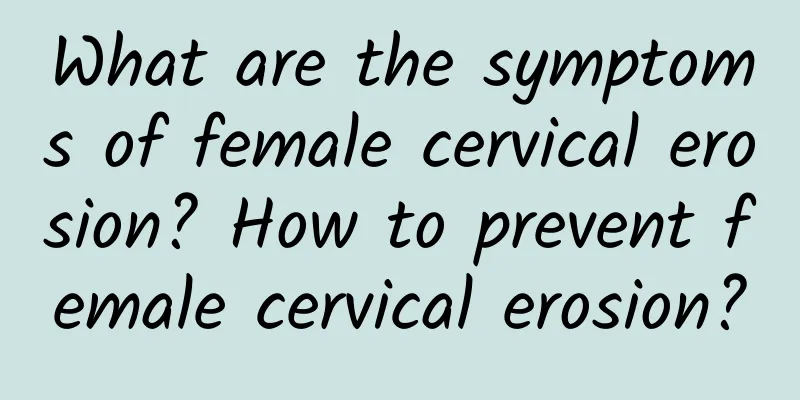 What are the symptoms of female cervical erosion? How to prevent female cervical erosion?